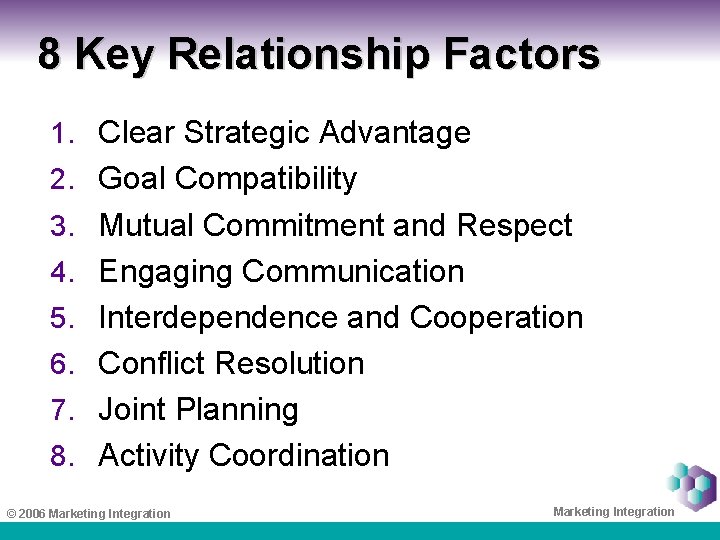 8 Key Relationship Factors

1. Clear Strategic Advantage
2. Goal Compatibility
3. Mutual Commitment and Respect
4. Engaging Communication
5. Interdependence and Cooperation
6. Conflict Resolution
7. Joint Planning
8. Activity Coordination

© 2006 Marketing Integration

Marketing Integration